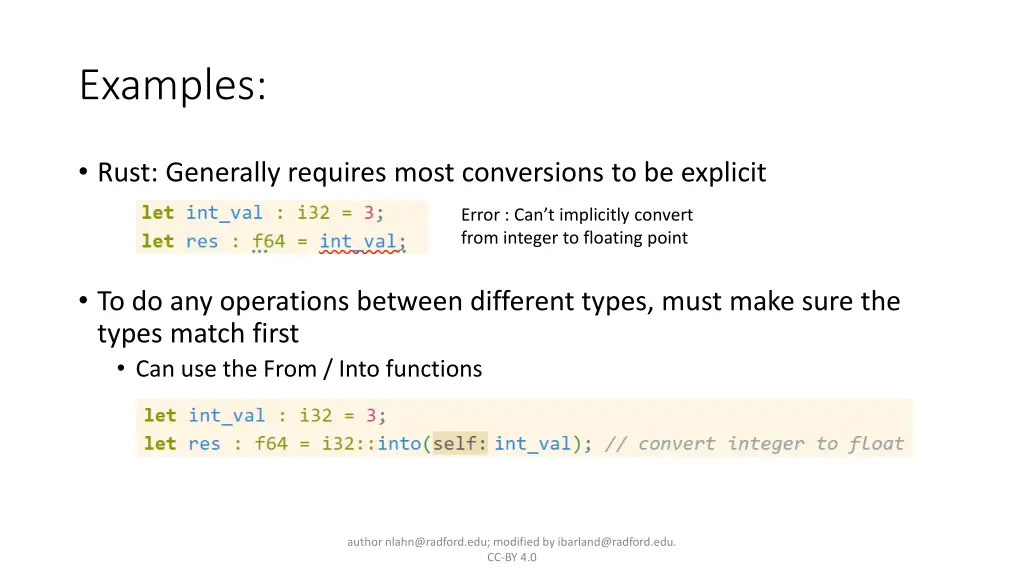 Examples:

• Rust: Generally requires most conversions to be explicit

let int_val : i32 = 3;
let res : f64 = int_val;

Error : Can't implicitly convert from integer to floating point

• To do any operations between different types, must make sure the types match first
  • Can use the From / Into functions

let int_val : i32 = 3;
let res : f64 = i32::into(self: int_val); // convert integer to float

author nlahn@radford.edu; modified by ibarland@radford.edu. CC-BY 4.0